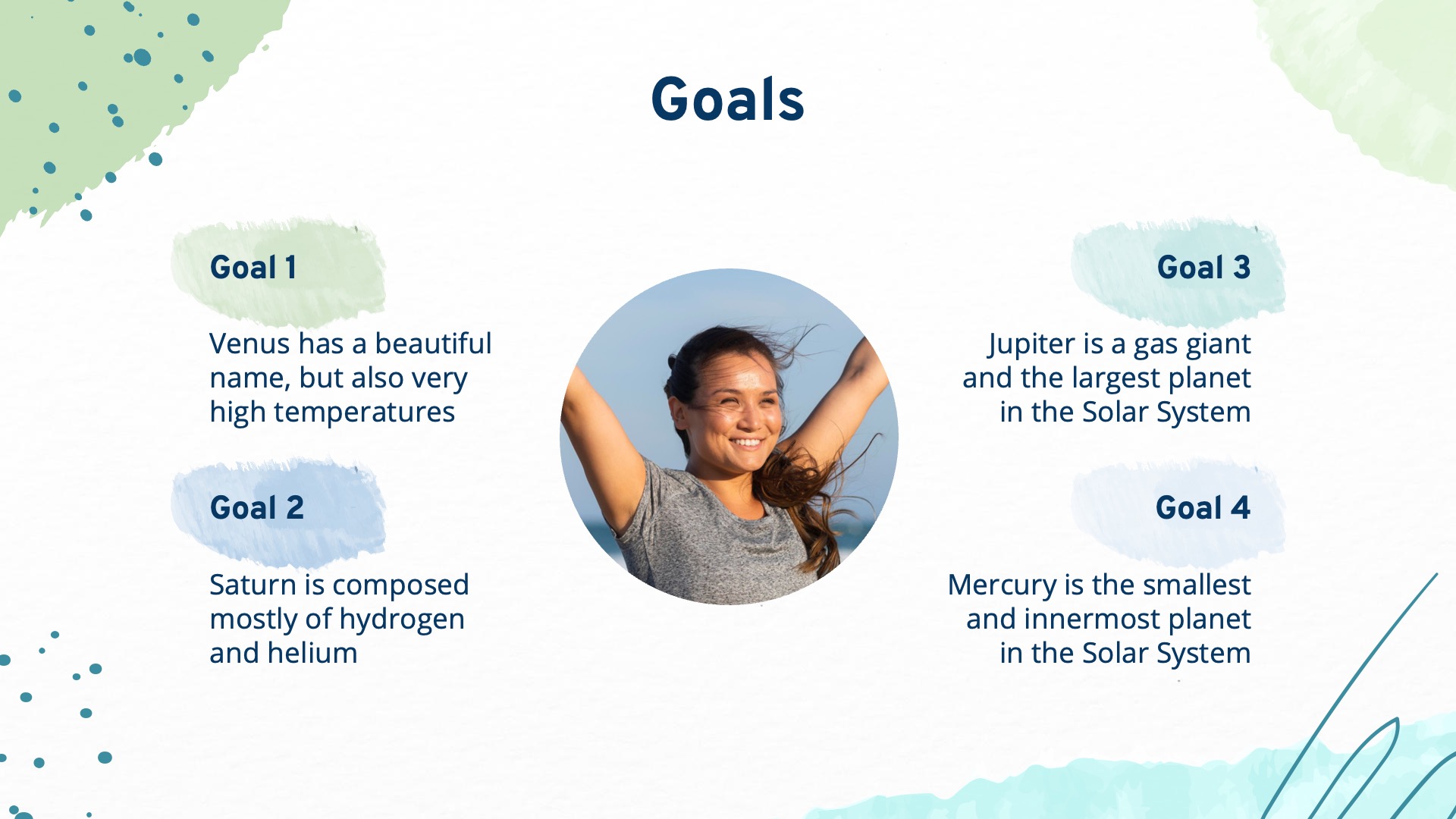 Goals

Goal 1

Venus has a beautiful name, but also very high temperatures

Goal 2

Saturn is composed mostly of hydrogen and helium

Goal 3

Jupiter is a gas giant and the largest planet in the Solar System

Goal 4

Mercury is the smallest and innermost planet in the Solar System